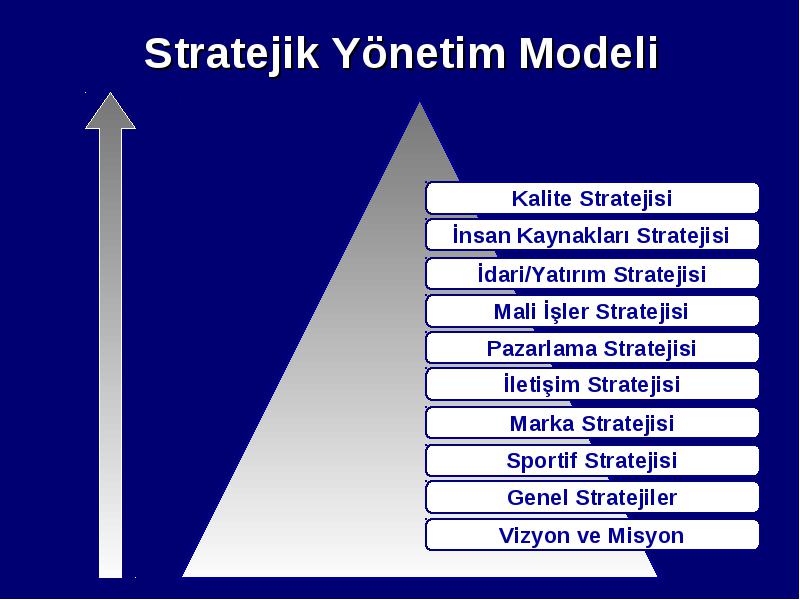 Stratejik Yönetim Modeli

Kalite Stratejisi

İnsan Kaynakları Stratejisi

İdari/Yatırım Stratejisi

Mali İşler Stratejisi

Pazarlama Stratejisi

İletişim Stratejisi

Marka Stratejisi

Sportif Stratejisi

Genel Stratejiler

Vizyon ve Misyon